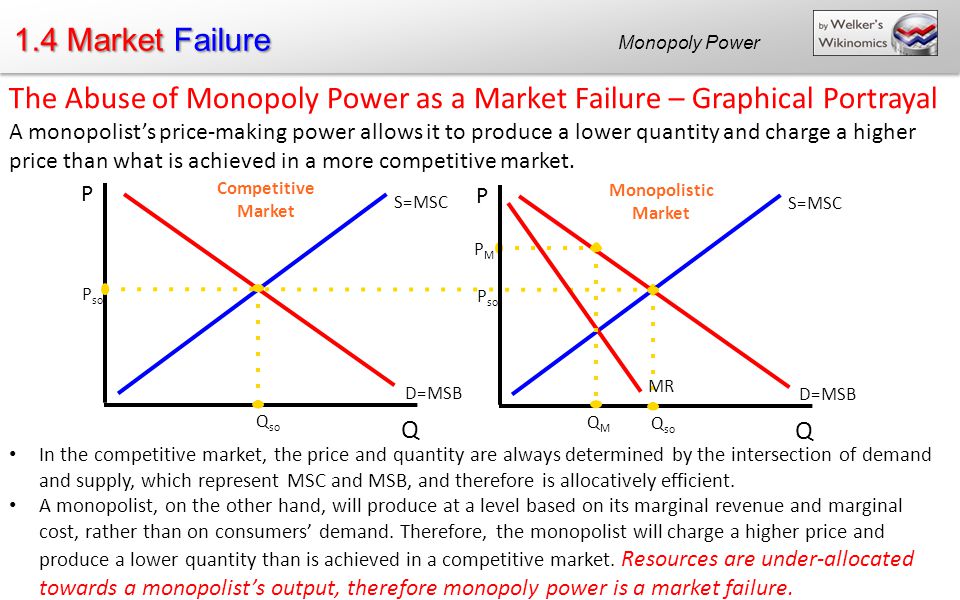 1.4 Market Failure

Monopoly Power

by Welker's Wikinomics

The Abuse of Monopoly Power as a Market Failure – Graphical Portrayal

A monopolist's price-making power allows it to produce a lower quantity and charge a higher price than what is achieved in a more competitive market.

P

Competitive Market

S=MSC

$P_{so}$

D=MSB

$Q_{so}$

Q

P

Monopolistic Market

S=MSC

$P_M$

$P_{so}$

MR

D=MSB

$Q_M$

$Q_{so}$

Q

• In the competitive market, the price and quantity are always determined by the intersection of demand and supply, which represent MSC and MSB, and therefore is allocatively efficient.

• A monopolist, on the other hand, will produce at a level based on its marginal revenue and marginal cost, rather than on consumers' demand. Therefore, the monopolist will charge a higher price and produce a lower quantity than is achieved in a competitive market. Resources are under-allocated towards a monopolist's output, therefore monopoly power is a market failure.